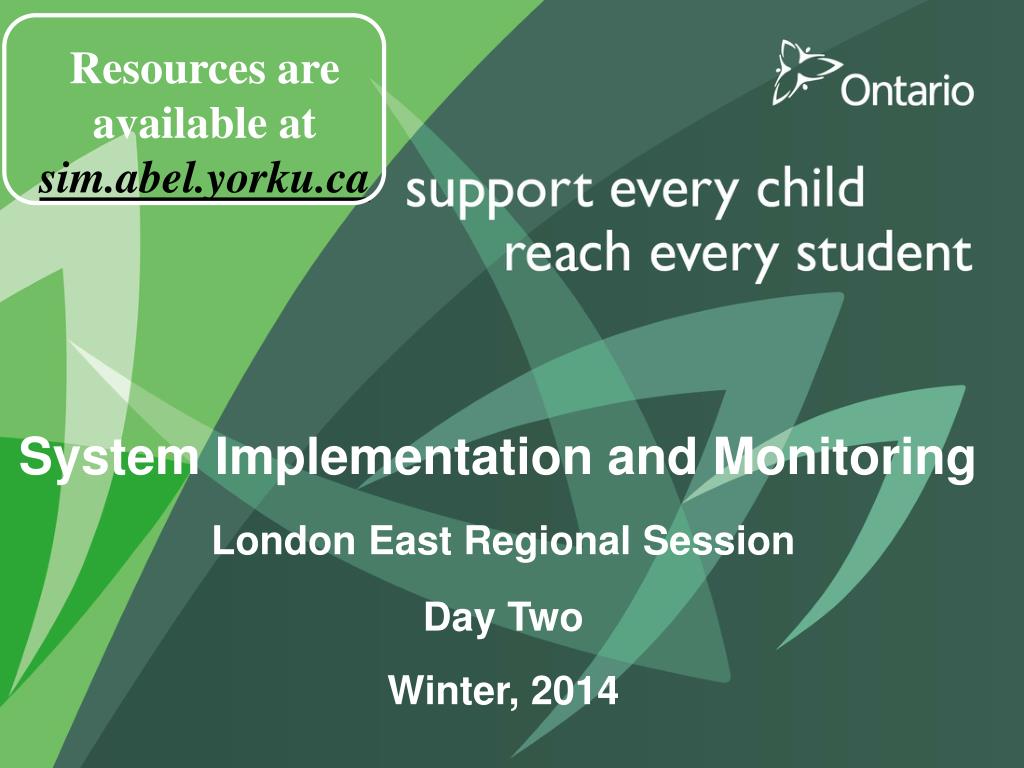 Resources are available at sim.abel.yorku.ca

Ontario

support every child
reach every student

System Implementation and Monitoring

London East Regional Session

Day Two

Winter, 2014